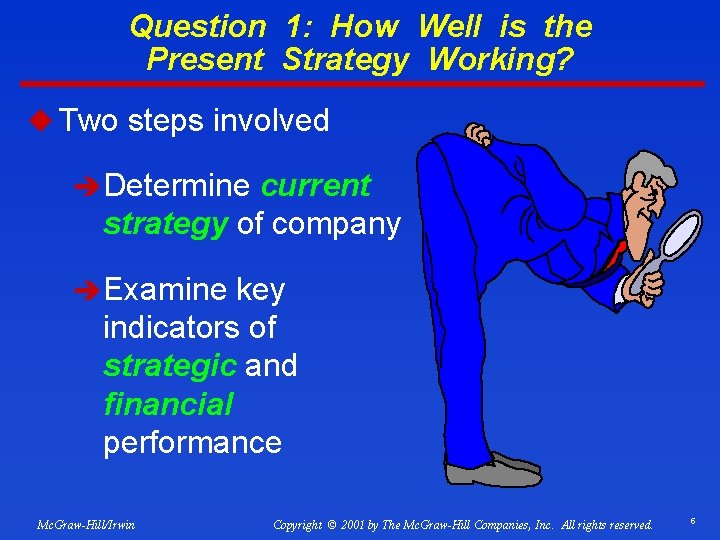 Question 1: How Well is the Present Strategy Working?

Two steps involved

Determine current strategy of company

Examine key indicators of strategic and financial performance

McGraw-Hill/Irwin

Copyright © 2001 by The McGraw-Hill Companies, Inc. All rights reserved.

6